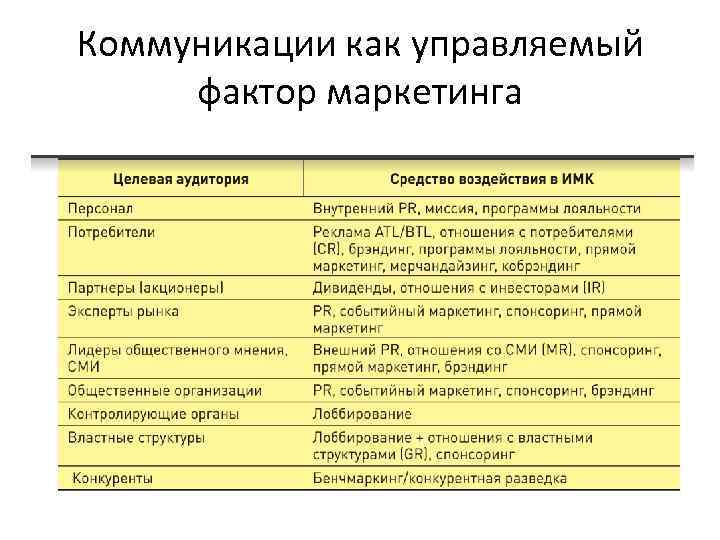 Коммуникации как управляемый фактор маркетинга

| Целевая аудитория | Средство воздействия в ИМК |
|---|---|
| Персонал | Внутренний PR, миссия, программы лояльности |
| Потребители | Реклама ATL/BTL, отношения с потребителями (CR), брэндинг, программы лояльности, прямой маркетинг, мерчандайзинг, кобрэндинг |
| Партнеры (акционеры) | Дивиденды, отношения с инвесторами (IR) |
| Эксперты рынка | PR, событийный маркетинг, спонсоринг, прямой маркетинг |
| Лидеры общественного мнения, СМИ | Внешний PR, отношения со СМИ (MR), спонсоринг, прямой маркетинг, брэндинг |
| Общественные организации | PR, событийный маркетинг, спонсоринг, брэндинг |
| Контролирующие органы | Лоббирование |
| Властные структуры | Лоббирование + отношения с властными структурами (GR), спонсоринг |
| Конкуренты | Бенчмаркинг/конкурентная разведка |